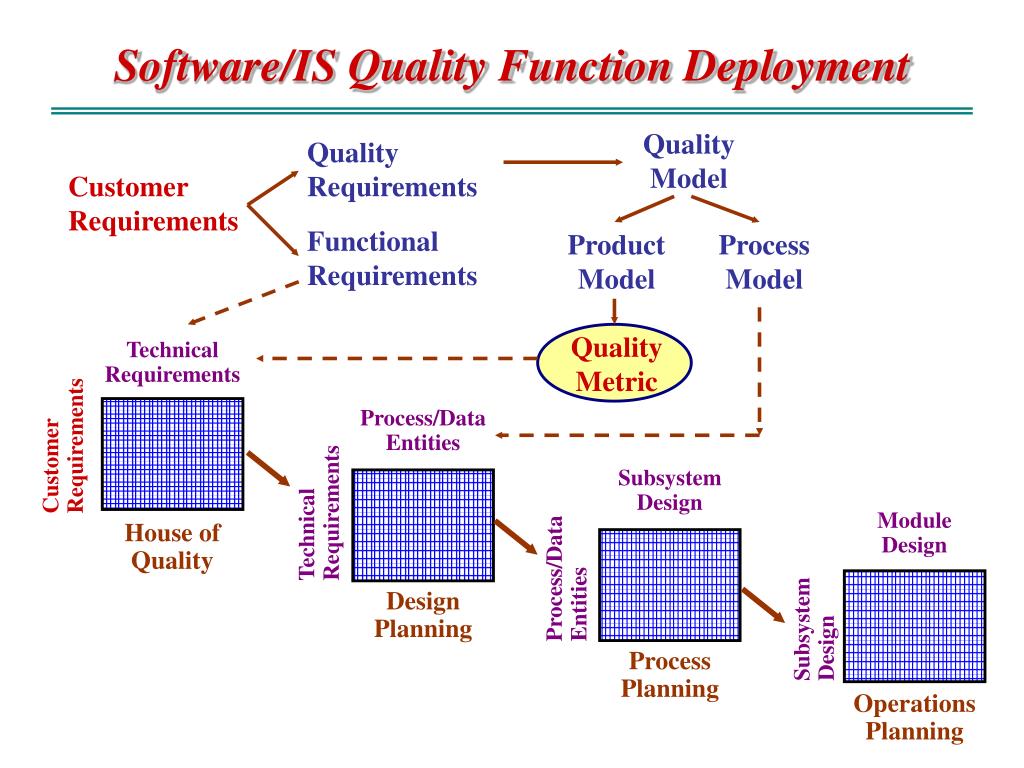 Software/IS Quality Function Deployment

Customer Requirements

Quality Requirements

Functional Requirements

Quality Model

Product Model

Process Model

Quality Metric

Technical Requirements

Customer Requirements

House of Quality

Process/Data Entities

Technical Requirements

Design Planning

Subsystem Design

Process/Data Entities

Process Planning

Module Design

Subsystem Design

Operations Planning